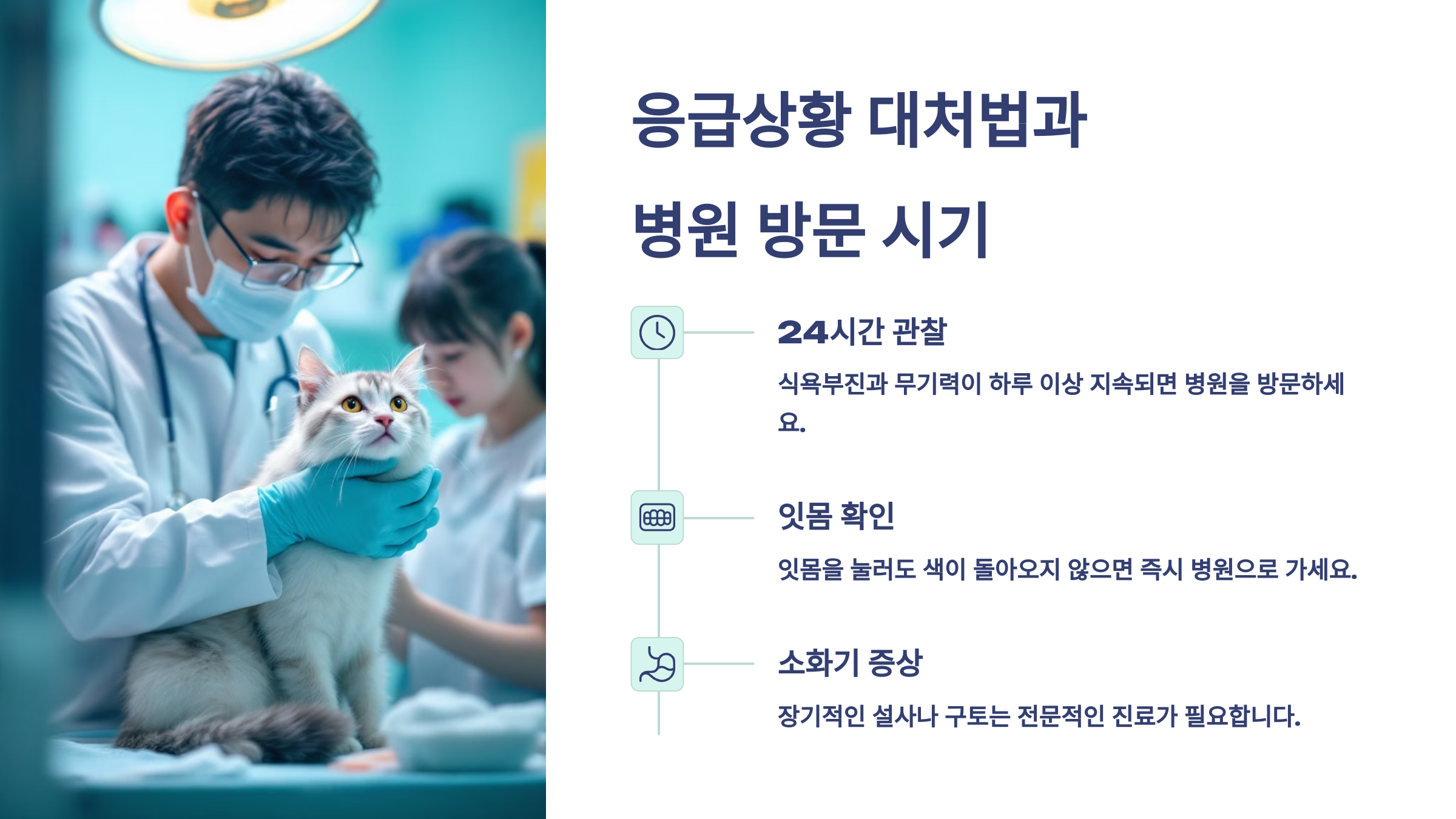 응급상황 대처법과 병원 방문 시기

24시간 관찰

식욕부진과 무기력이 하루 이상 지속되면 병원을 방문하세요.

잇몸 확인

잇몸을 눌러도 색이 돌아오지 않으면 즉시 병원으로 가세요.

소화기 증상

장기적인 설사나 구토는 전문적인 진료가 필요합니다.